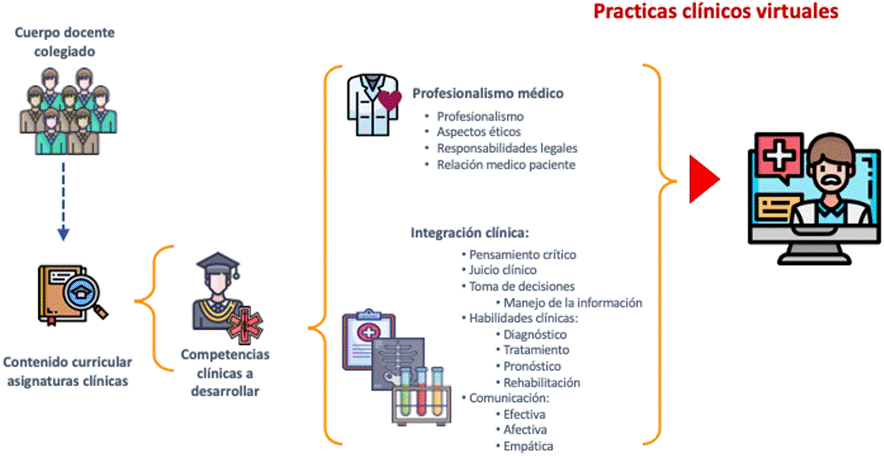 Practicas clínicos virtuales

Cuerpo docente colegiado

Contenido curricular asignaturas clínicas

Competencias clínicas a desarrollar

Profesionalismo médico
• Profesionalismo
• Aspectos éticos
• Responsabilidades legales
• Relación medico paciente

Integración clínica:
• Pensamiento crítico
• Juicio clínico
• Toma de decisiones
• Manejo de la información
• Habilidades clínicas:
• Diagnóstico
• Tratamiento
• Pronóstico
• Rehabilitación
• Comunicación:
• Efectiva
• Afectiva
• Empática